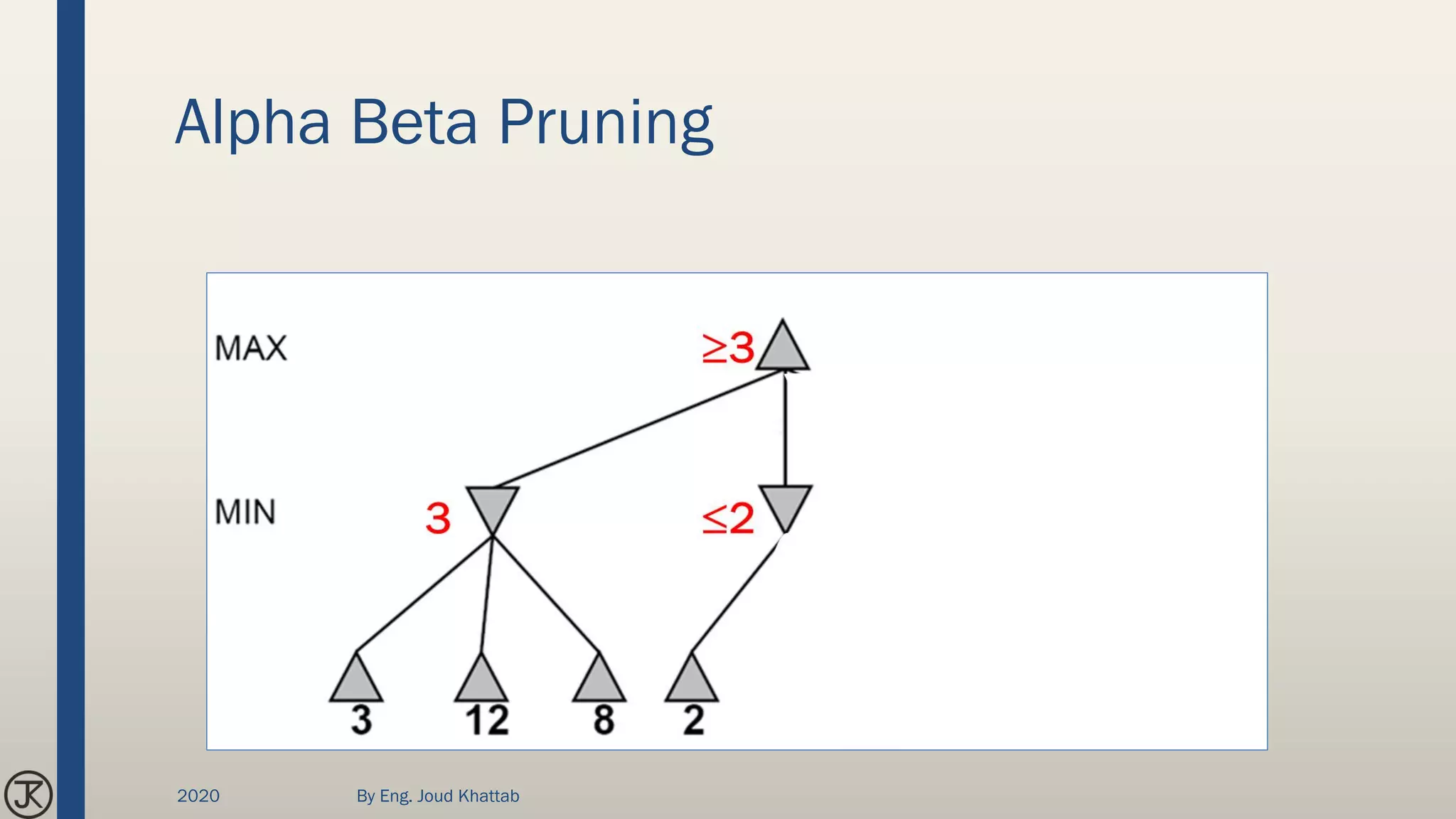 Alpha Beta Pruning

MAX

$\geq 3$

MIN

3

$\leq 2$

3

12

8

2

JK

2020

By Eng. Joud Khattab